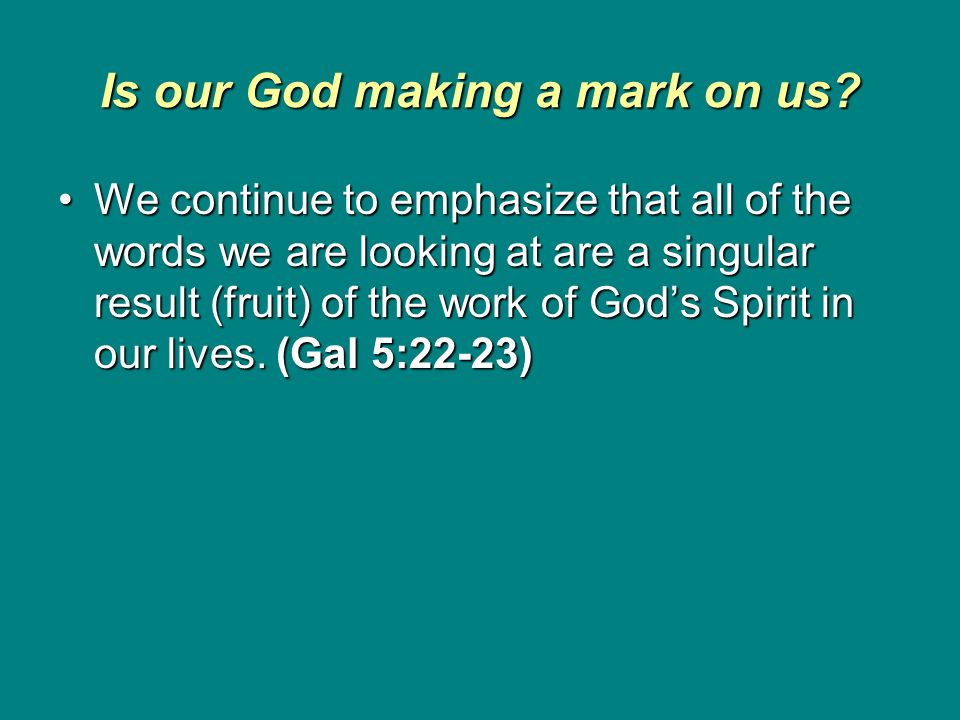 Is our God making a mark on us?

• We continue to emphasize that all of the words we are looking at are a singular result (fruit) of the work of God’s Spirit in our lives. (Gal 5:22-23)